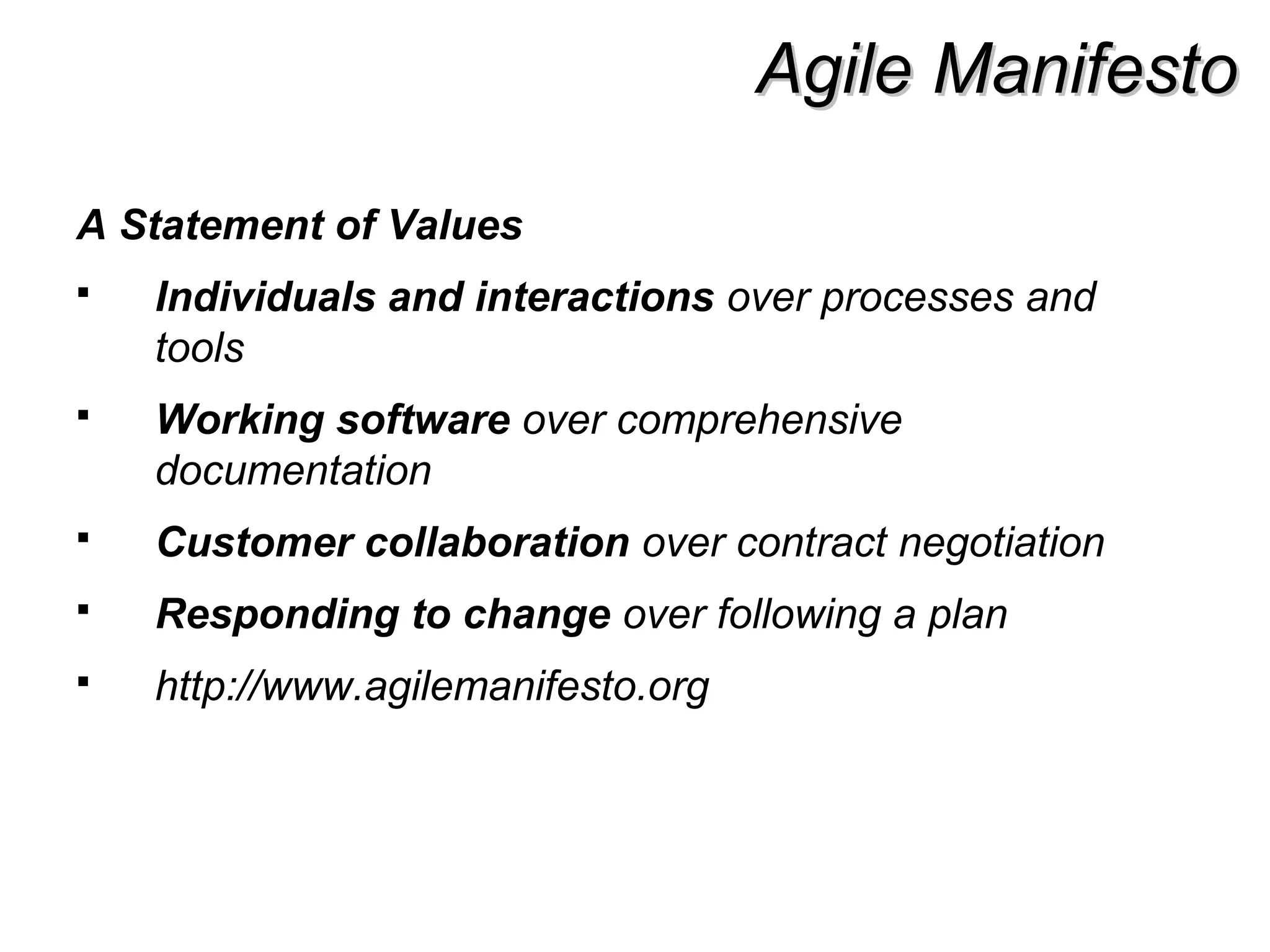 Agile Manifesto

A Statement of Values

▪ Individuals and interactions over processes and tools

▪ Working software over comprehensive documentation

▪ Customer collaboration over contract negotiation

▪ Responding to change over following a plan

▪ http://www.agilemanifesto.org